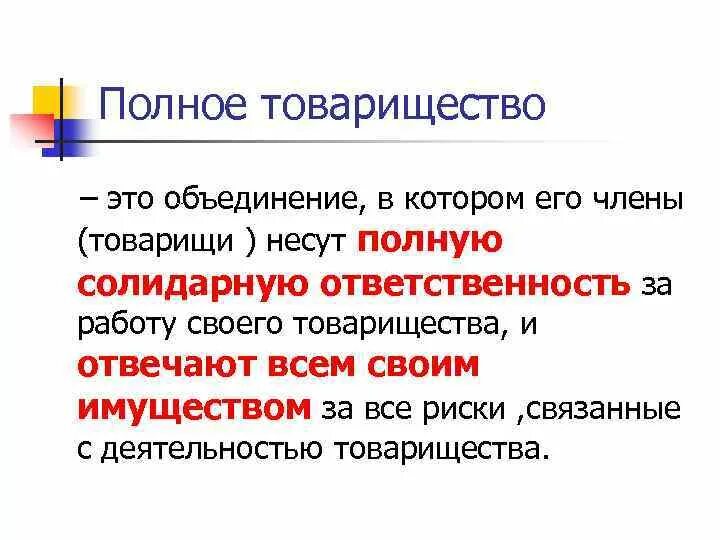 Полное товарищество

– это объединение, в котором его члены (товарищи ) несут полную солидарную ответственность за работу своего товарищества, и отвечают всем своим имуществом за все риски ,связанные с деятельностью товарищества.